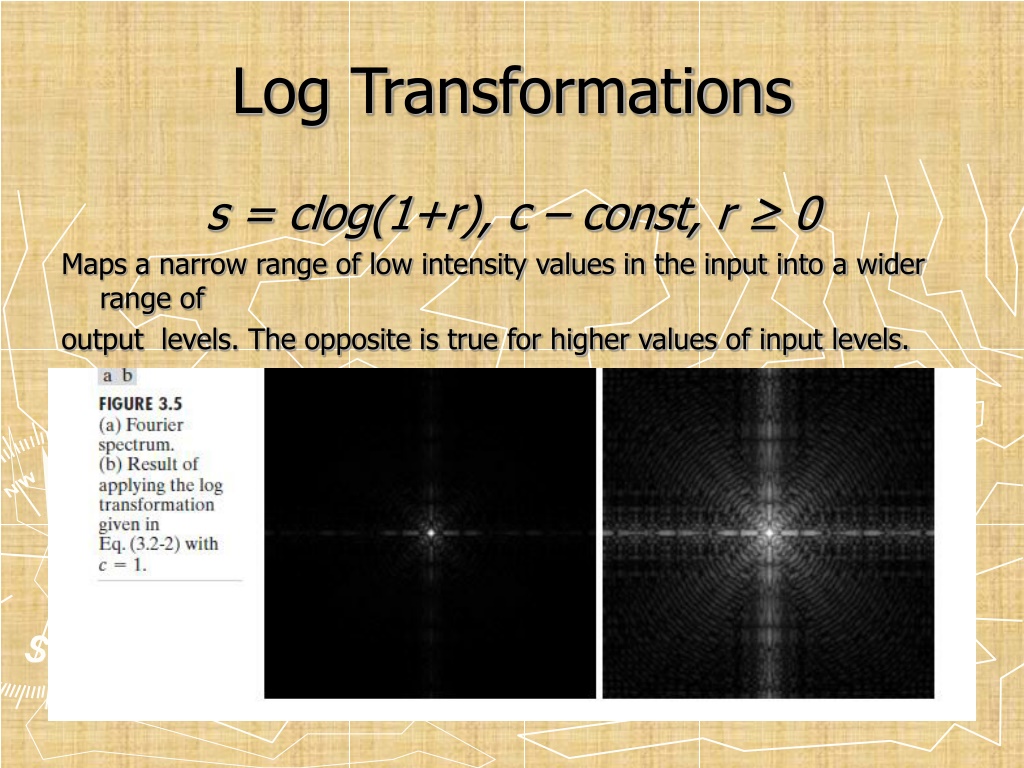 Log Transformations

$s = c\log(1+r)$, $c$ – const, $r \geq 0$

Maps a narrow range of low intensity values in the input into a wider range of

output levels. The opposite is true for higher values of input levels.

a b

FIGURE 3.5 (a) Fourier spectrum. (b) Result of applying the log transformation given in Eq. (3.2-2) with $c = 1$.